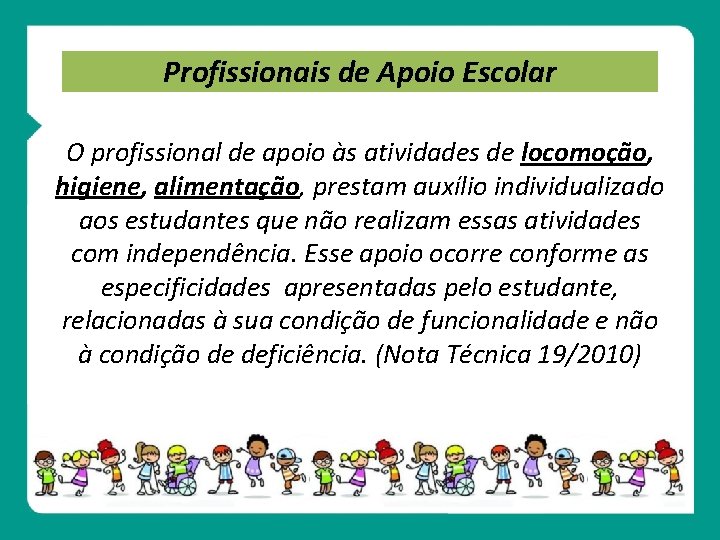 Profissionais de Apoio Escolar

O profissional de apoio às atividades de locomoção, higiene, alimentação, prestam auxílio individualizado aos estudantes que não realizam essas atividades com independência. Esse apoio ocorre conforme as especificidades apresentadas pelo estudante, relacionadas à sua condição de funcionalidade e não à condição de deficiência. (Nota Técnica 19/2010)